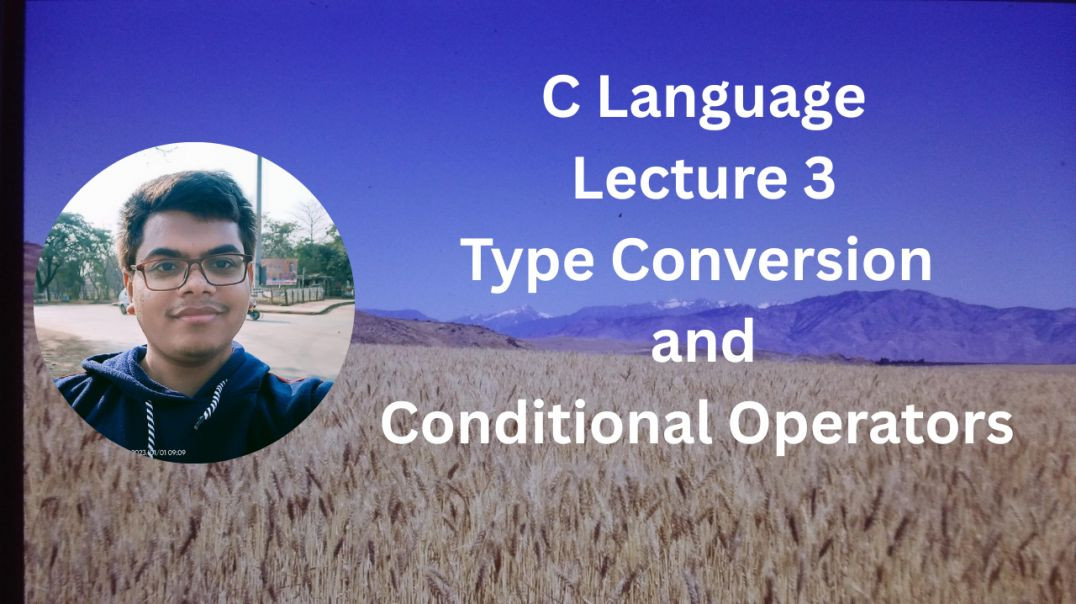 C Language
Lecture 3
Type Conversion
and
Conditional Operators

2023/01/01 09:09